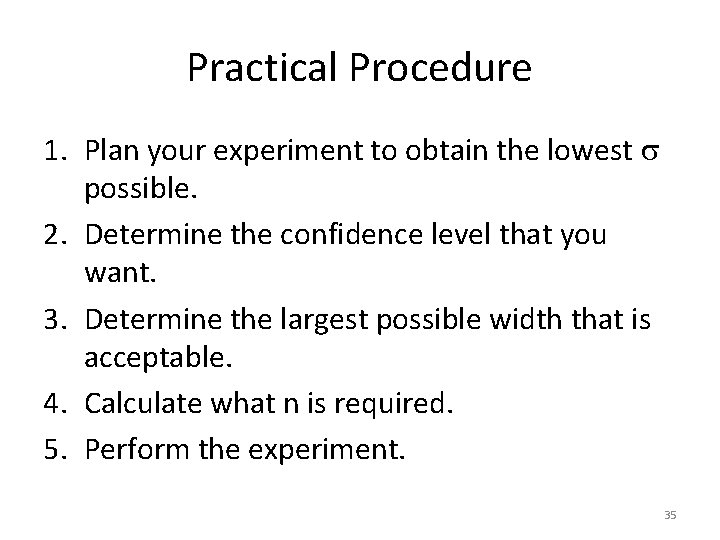 Practical Procedure

1. Plan your experiment to obtain the lowest $\sigma$ possible.
2. Determine the confidence level that you want.
3. Determine the largest possible width that is acceptable.
4. Calculate what n is required.
5. Perform the experiment.

35